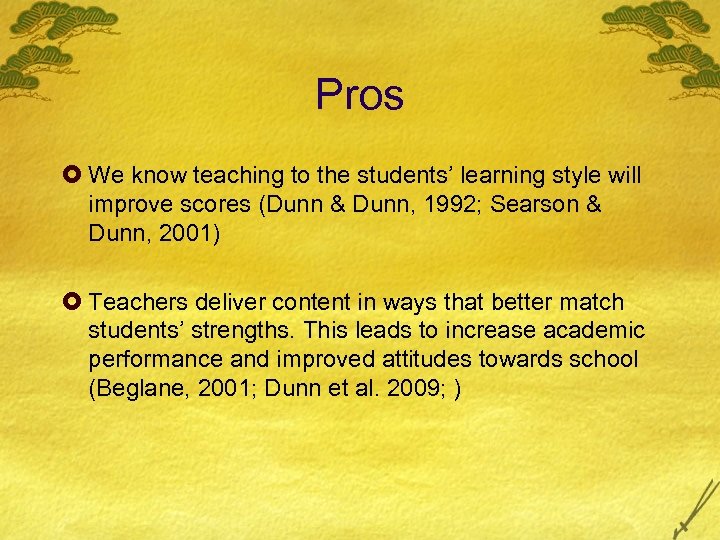 Pros

We know teaching to the students' learning style will improve scores (Dunn & Dunn, 1992; Searson & Dunn, 2001)

Teachers deliver content in ways that better match students' strengths. This leads to increase academic performance and improved attitudes towards school (Beglane, 2001; Dunn et al. 2009; )